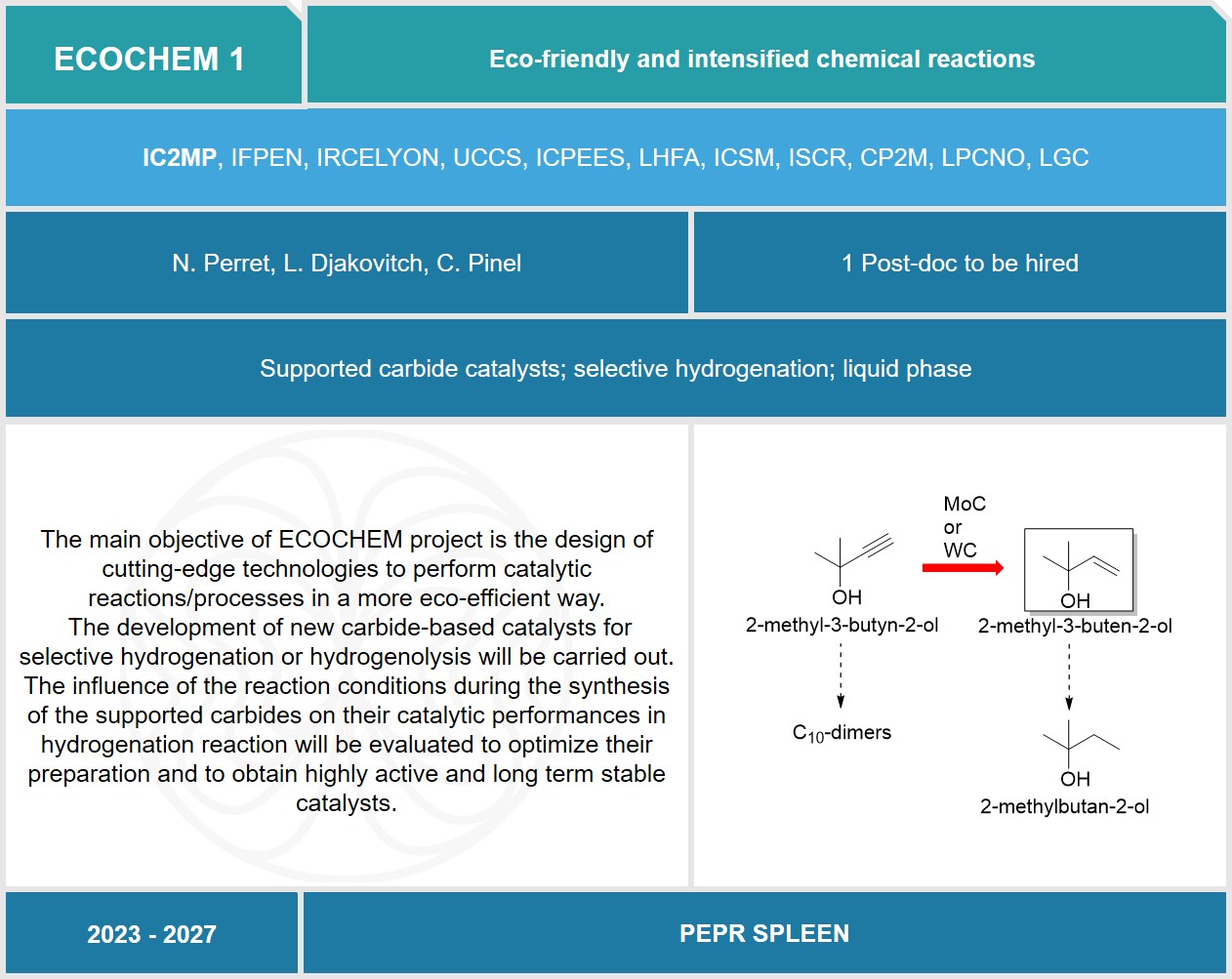 ECOCHEM 1

Eco-friendly and intensified chemical reactions

IC2MP, IFPEN, IRCELYON, UCCS, ICPEES, LHFA, ICSM, ISCR, CP2M, LPCNO, LGC

N. Perret, L. Djakovitch, C. Pinel

1 Post-doc to be hired

Supported carbide catalysts; selective hydrogenation; liquid phase

The main objective of ECOCHEM project is the design of cutting-edge technologies to perform catalytic reactions/processes in a more eco-efficient way. The development of new carbide-based catalysts for selective hydrogenation or hydrogenolysis will be carried out. The influence of the reaction conditions during the synthesis of the supported carbides on their catalytic performances in hydrogenation reaction will be evaluated to optimize their preparation and to obtain highly active and long term stable catalysts.

MoC
or
WC

OH
2-methyl-3-butyn-2-ol

OH
2-methyl-3-buten-2-ol

$C_{10}$-dimers

OH
2-methylbutan-2-ol

2023 - 2027

PEPR SPLEEN